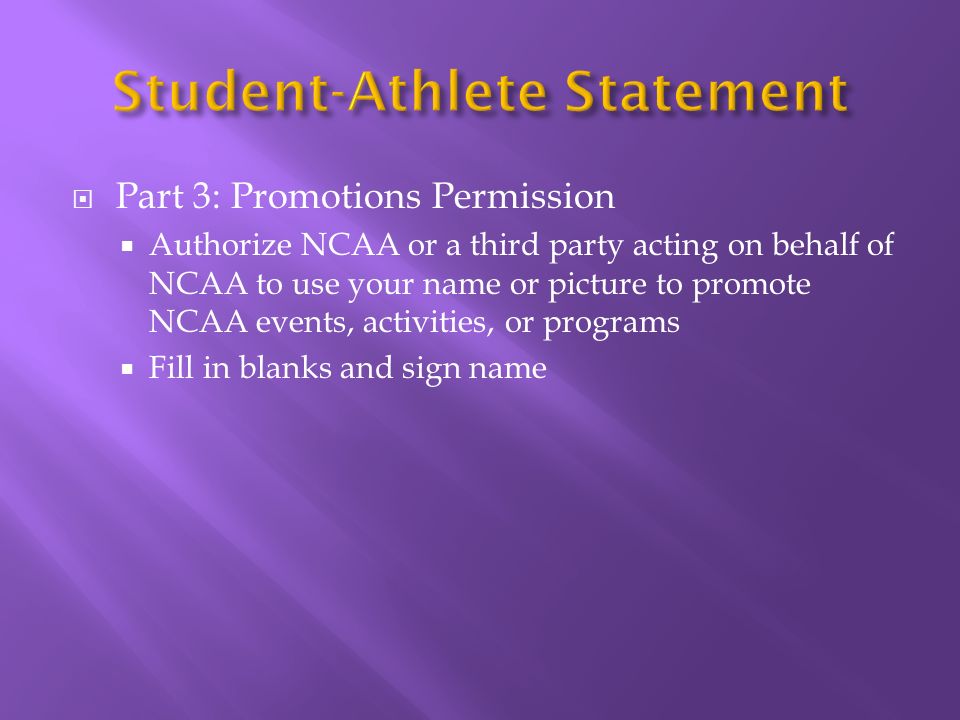 Student-Athlete Statement

Part 3: Promotions Permission

Authorize NCAA or a third party acting on behalf of NCAA to use your name or picture to promote NCAA events, activities, or programs

Fill in blanks and sign name